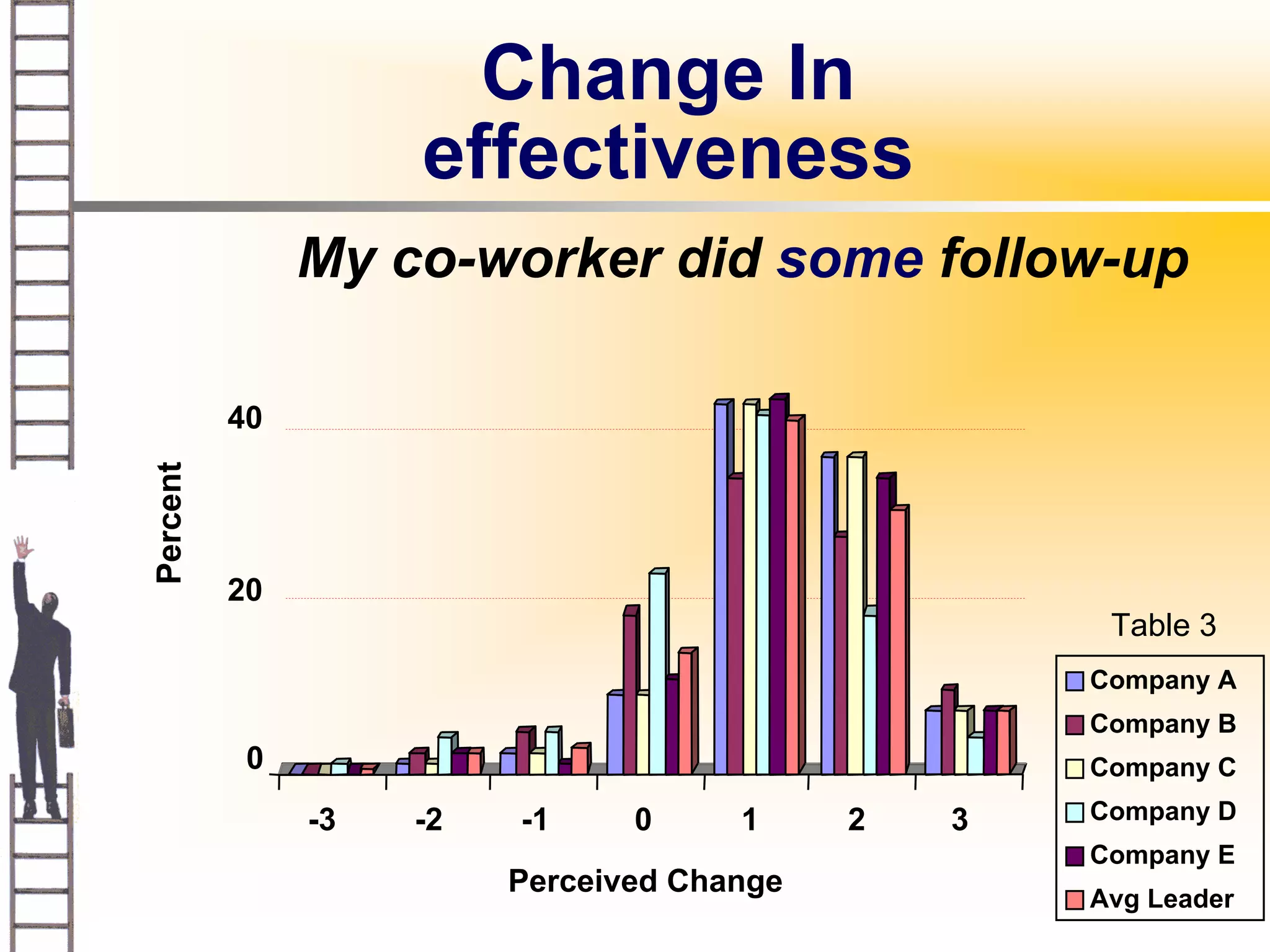 Change In effectiveness

My co-worker did some follow-up

Percent

40

20

0

-3 -2 -1 0 1 2 3

Perceived Change

Table 3

Company A
Company B
Company C
Company D
Company E
Avg Leader